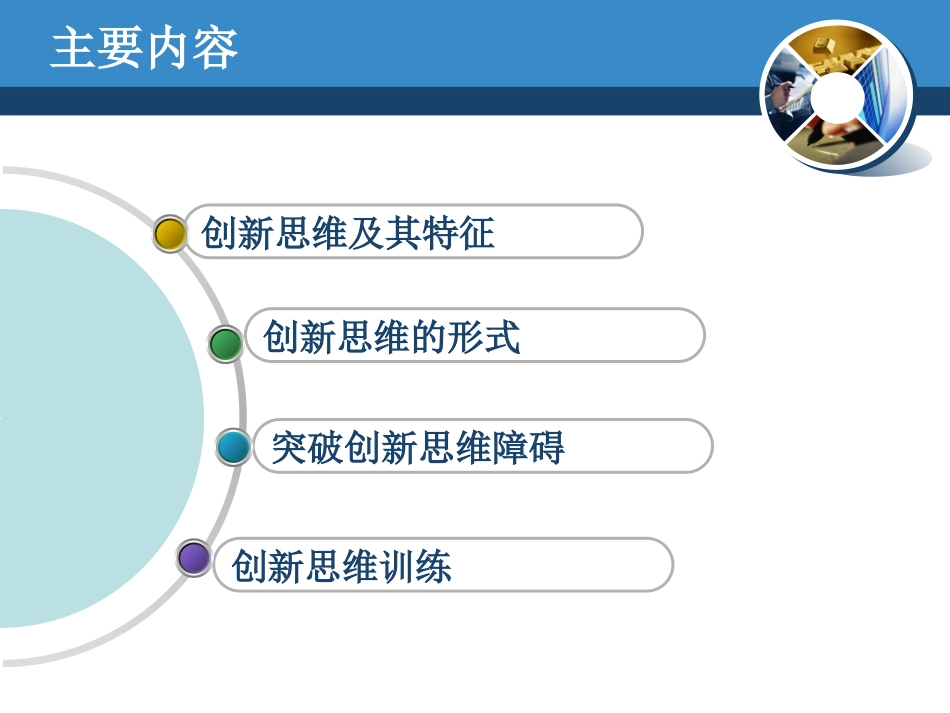 主要内容

创新思维及其特征

创新思维的形式

突破创新思维障碍

创新思维训练